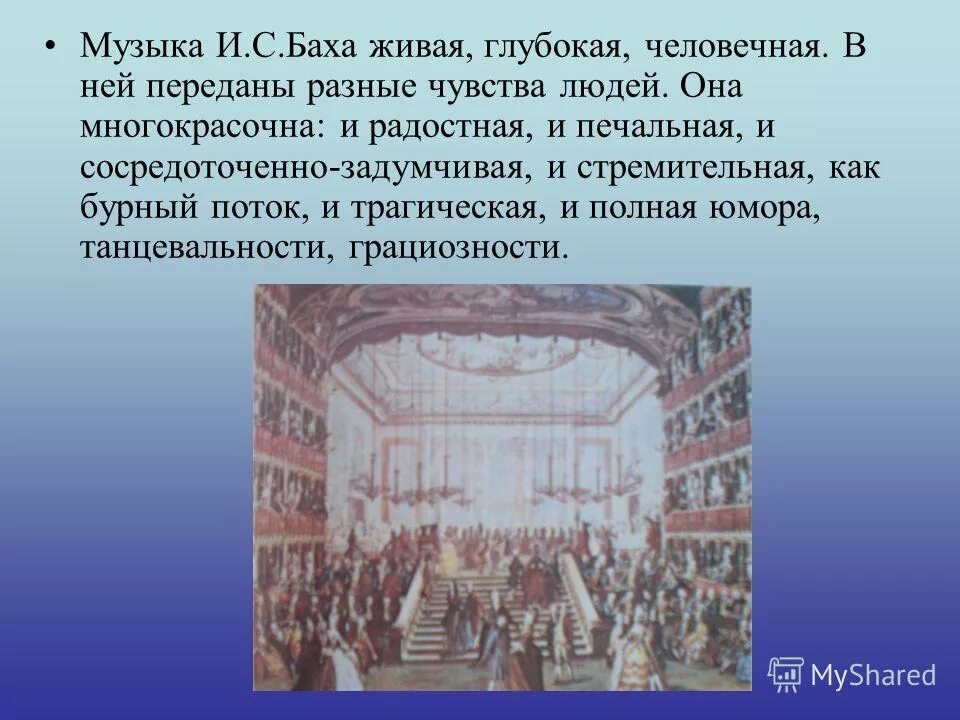 • Музыка И.С.Баха живая, глубокая, человечная. В ней переданы разные чувства людей. Она многокрасочна: и радостная, и печальная, и сосредоточенно-задумчивая, и стремительная, как бурный поток, и трагическая, и полная юмора, танцевальности, грациозности.

MyShared